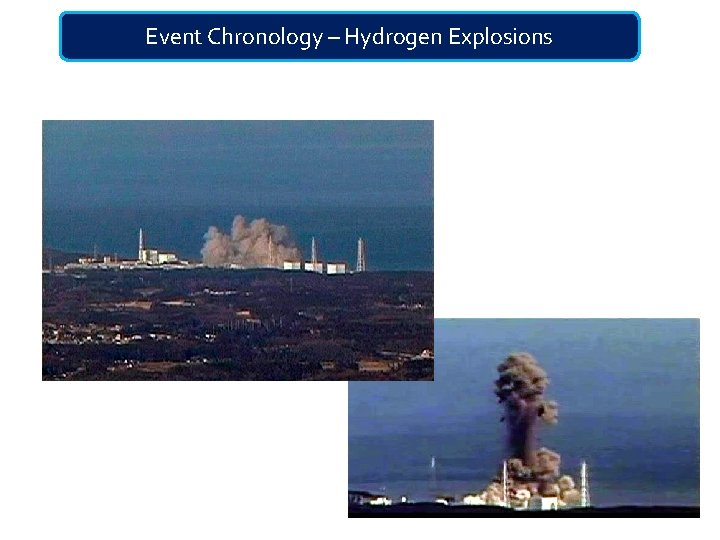 Event Chronology – Hydrogen Explosions